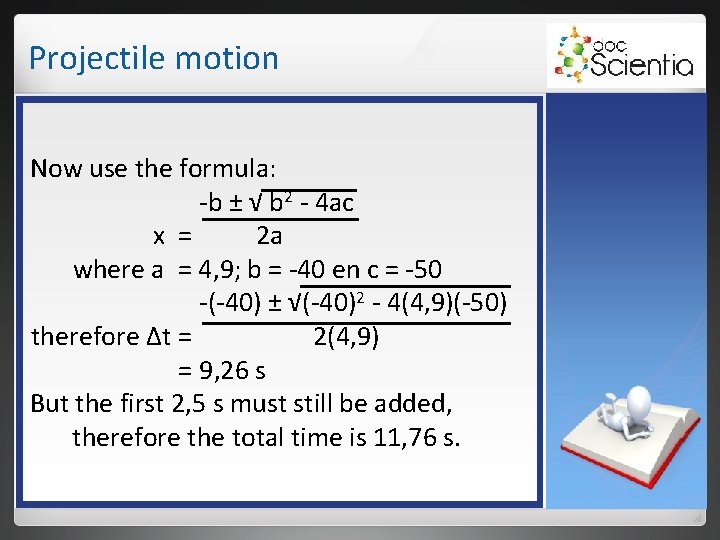 Projectile motion

doc Scientia

Now use the formula:

$x = \frac{-b \pm \sqrt{b^2 - 4ac}}{2a}$

where a = 4,9; b = -40 en c = -50

therefore $\Delta t = \frac{-(-40) \pm \sqrt{(-40)^2 - 4(4,9)(-50)}}{2(4,9)}$

= 9,26 s

But the first 2,5 s must still be added, therefore the total time is 11,76 s.